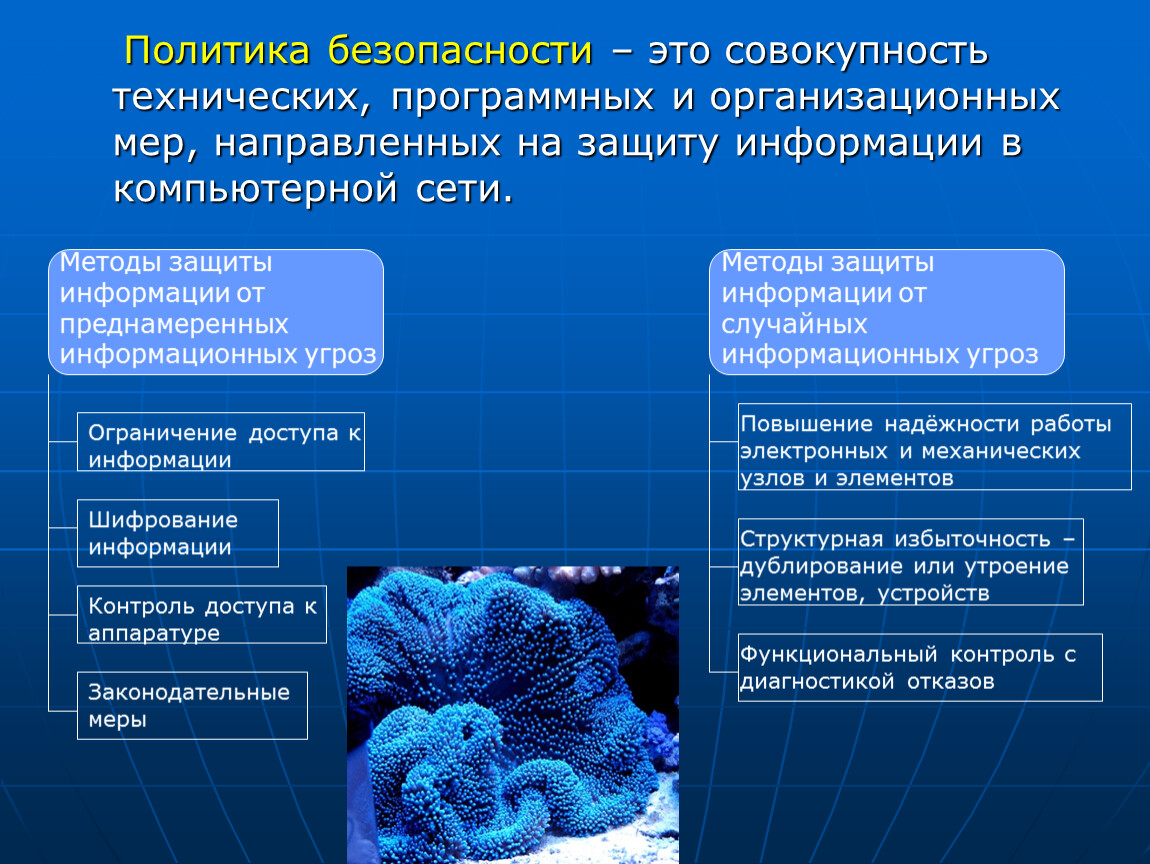 Политика безопасности – это совокупность технических, программных и организационных мер, направленных на защиту информации в компьютерной сети.

Методы защиты информации от преднамеренных информационных угроз

Ограничение доступа к информации

Шифрование информации

Контроль доступа к аппаратуре

Законодательные меры

Методы защиты информации от случайных информационных угроз

Повышение надёжности работы электронных и механических узлов и элементов

Структурная избыточность – дублирование или утроение элементов, устройств

Функциональный контроль с диагностикой отказов